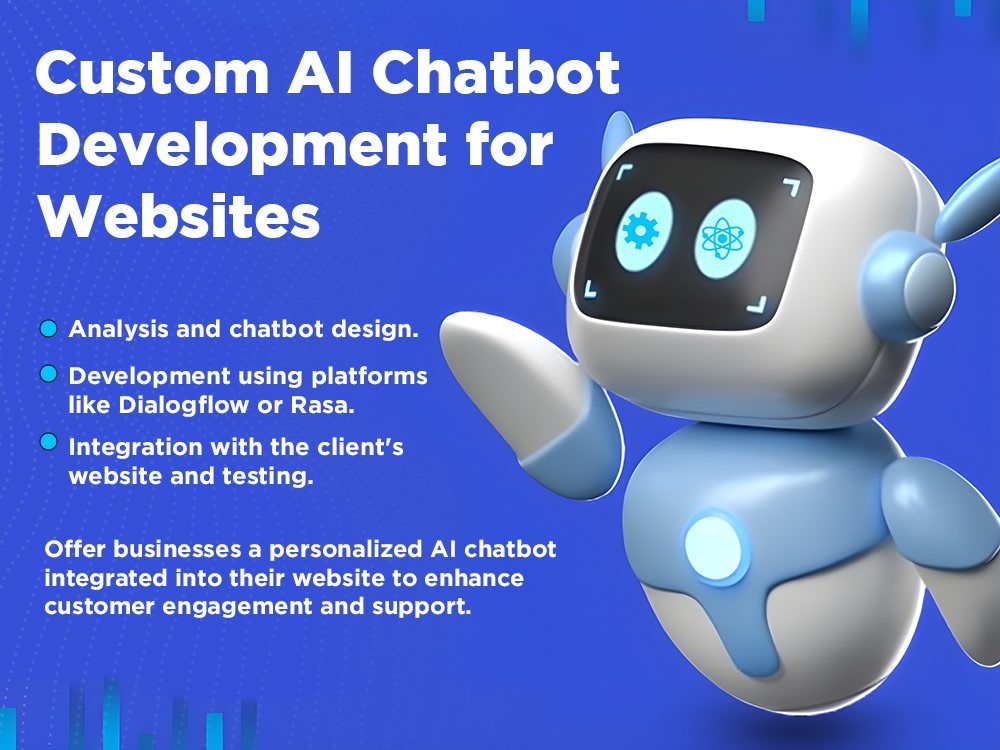 Custom AI Chatbot Development for Websites

• Analysis and chatbot design.
• Development using platforms like Dialogflow or Rasa.
• Integration with the client's website and testing.

Offer businesses a personalized AI chatbot integrated into their website to enhance customer engagement and support.